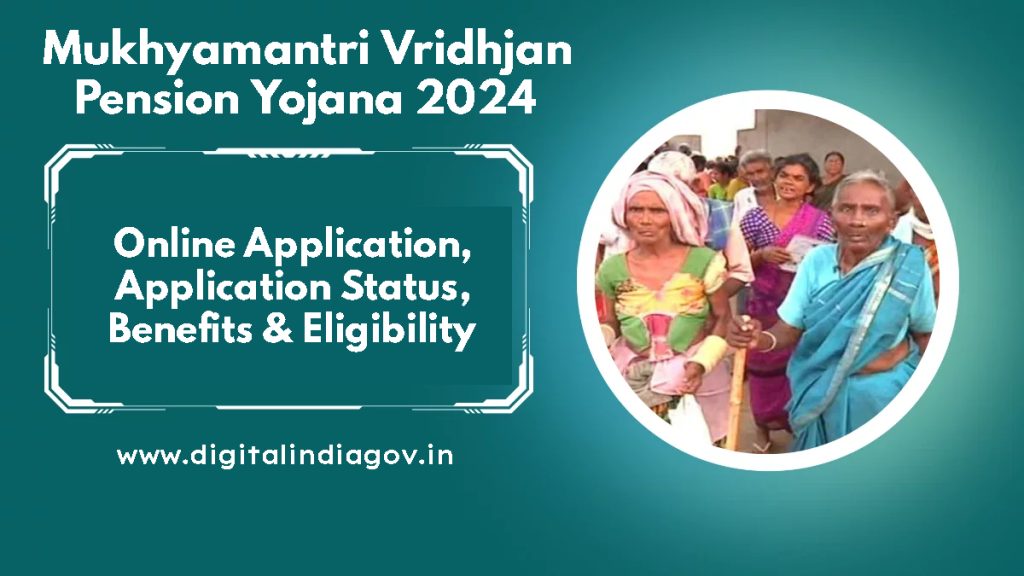 Mukhyamantri Vridhjan Pension Yojana 2024

Online Application, Application Status, Benefits & Eligibility

www.digitalindiagov.in